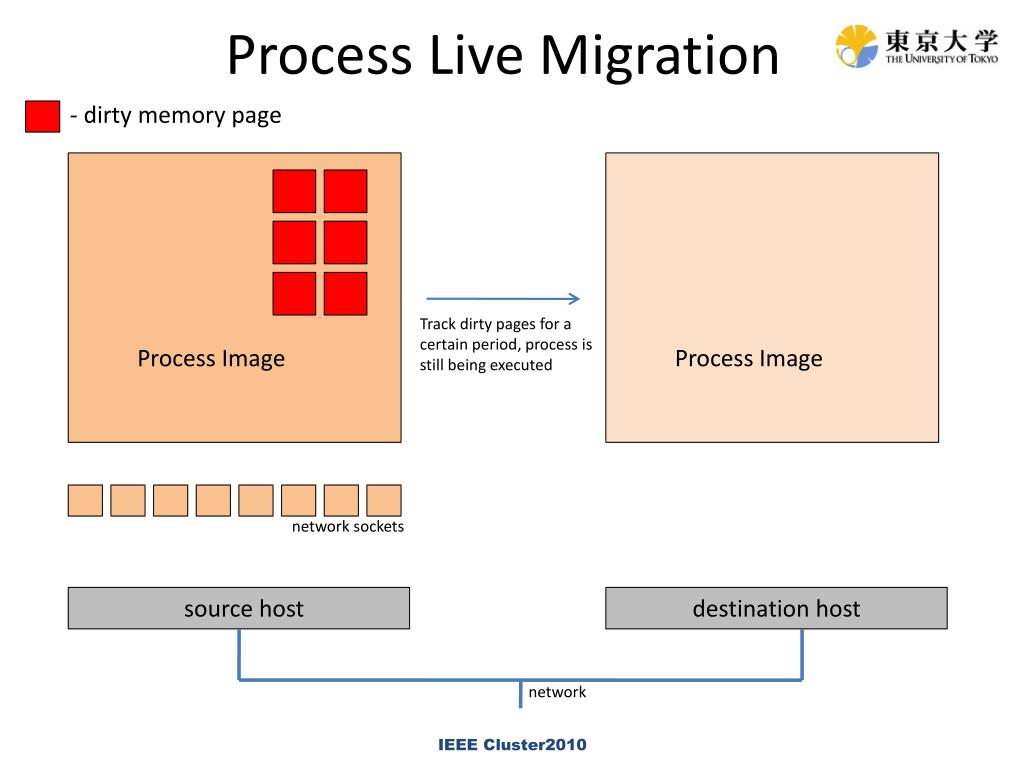 Process Live Migration

東京大学
THE UNIVERSITY OF TOKYO

- dirty memory page

Process Image

Track dirty pages for a certain period, process is still being executed

Process Image

network sockets

source host

destination host

network

IEEE Cluster2010